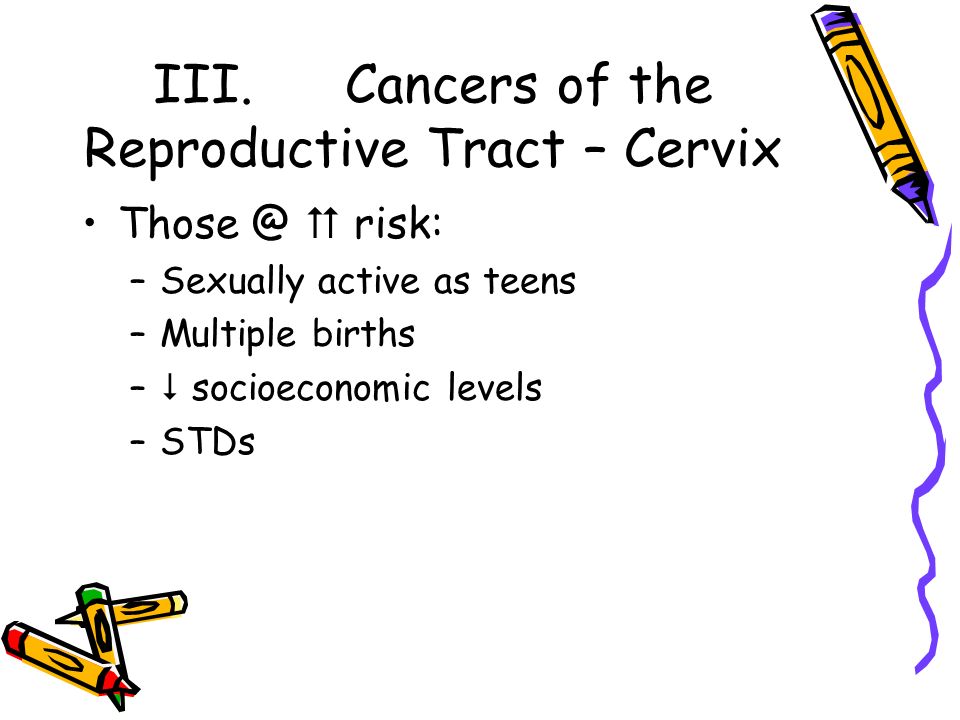 III. Cancers of the Reproductive Tract – Cervix

• Those @ ↑↑ risk:
– Sexually active as teens
– Multiple births
– ↓ socioeconomic levels
– STDs